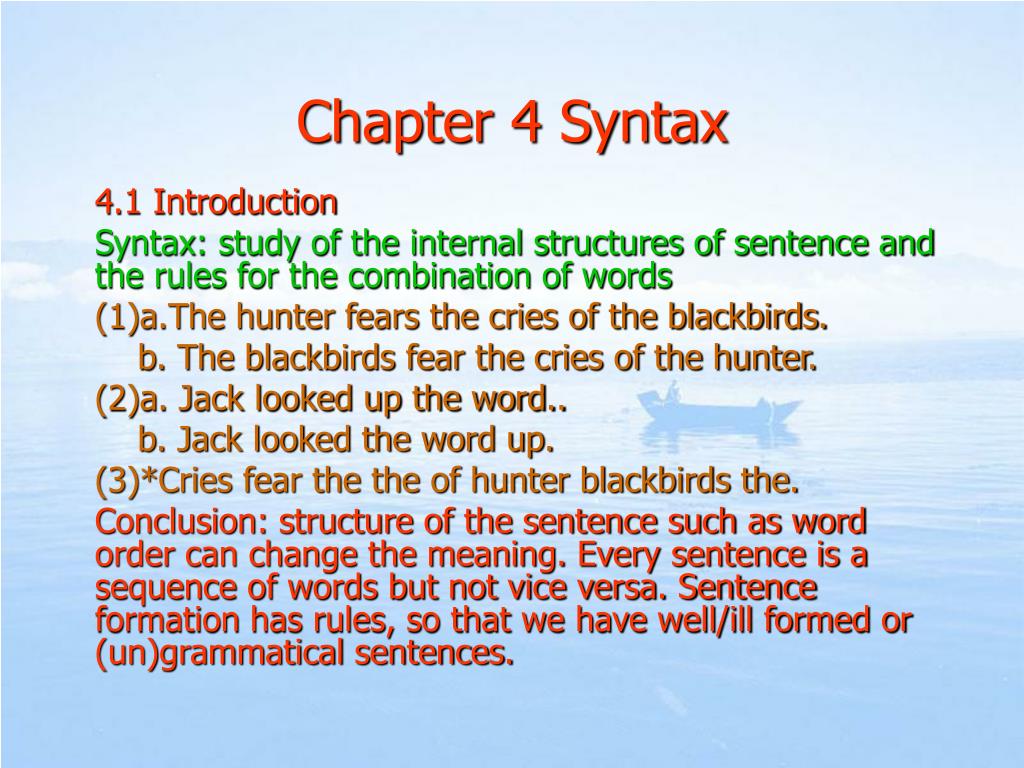 Chapter 4 Syntax

4.1 Introduction

Syntax: study of the internal structures of sentence and the rules for the combination of words

(1)a.The hunter fears the cries of the blackbirds.
b. The blackbirds fear the cries of the hunter.

(2)a. Jack looked up the word..
b. Jack looked the word up.

(3)*Cries fear the the of hunter blackbirds the.

Conclusion: structure of the sentence such as word order can change the meaning. Every sentence is a sequence of words but not vice versa. Sentence formation has rules, so that we have well/ill formed or (un)grammatical sentences.